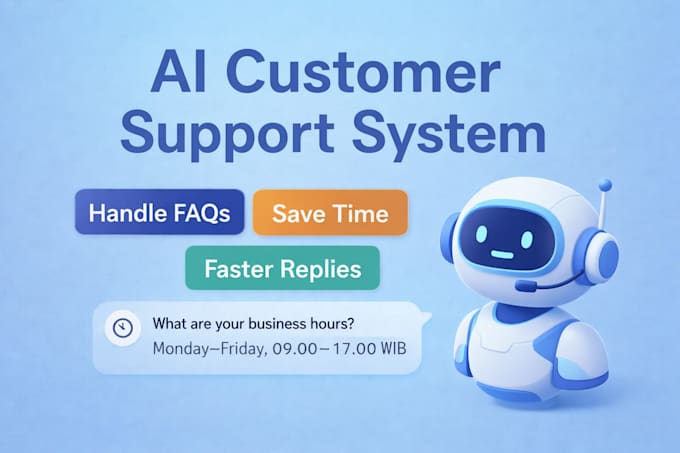 AI Customer Support System

Handle FAQs

Save Time

Faster Replies

What are your business hours?
Monday–Friday, 09.00–17.00 WIB